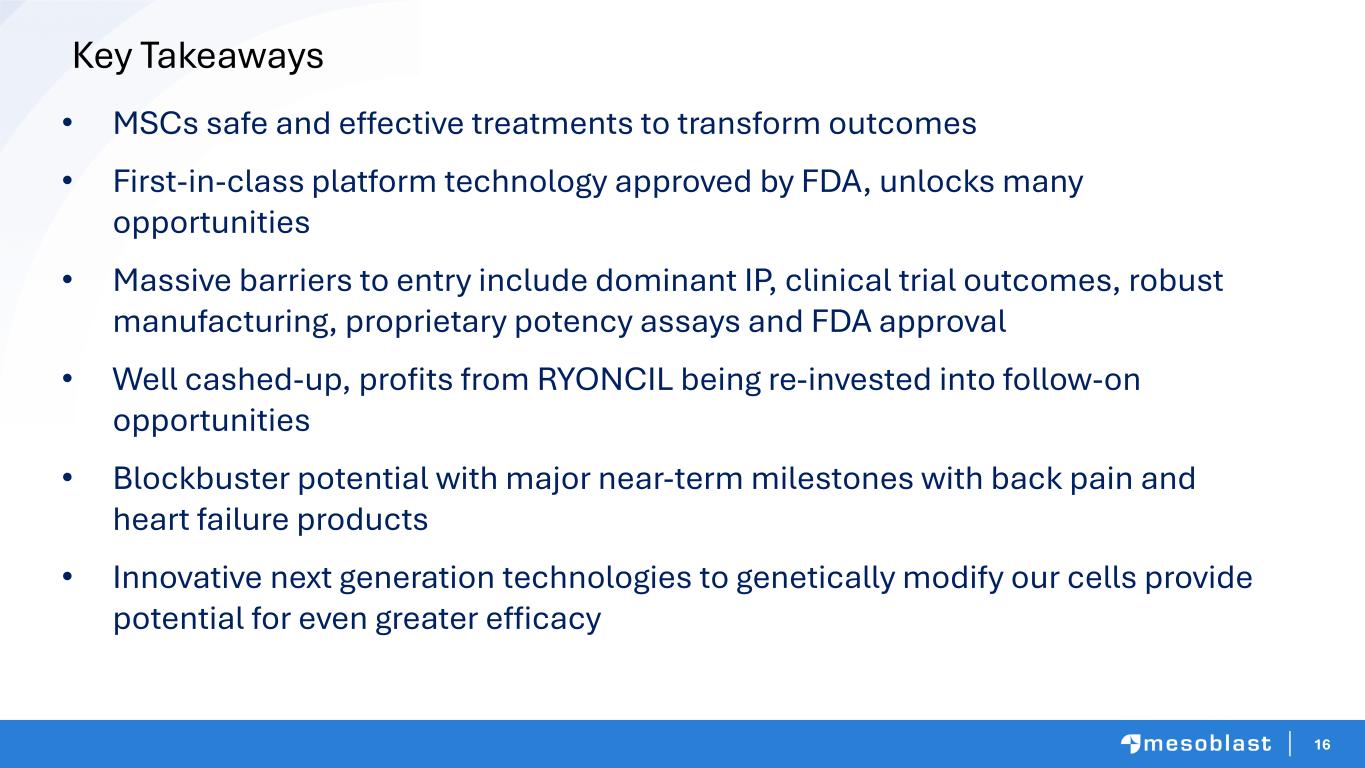 Key Takeaways

• MSCs safe and effective treatments to transform outcomes

• First-in-class platform technology approved by FDA, unlocks many opportunities

• Massive barriers to entry include dominant IP, clinical trial outcomes, robust manufacturing, proprietary potency assays and FDA approval

• Well cashed-up, profits from RYONCIL being re-invested into follow-on opportunities

• Blockbuster potential with major near-term milestones with back pain and heart failure products

• Innovative next generation technologies to genetically modify our cells provide potential for even greater efficacy

mesoblast | 16